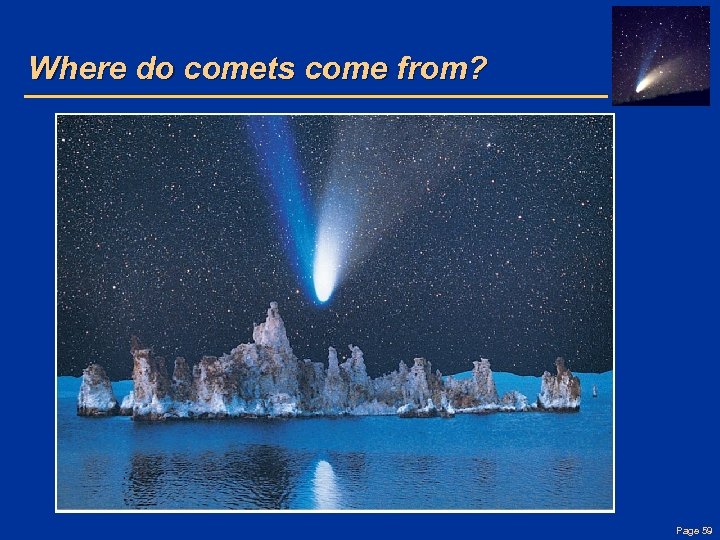 Where do comets come from?

Page 59